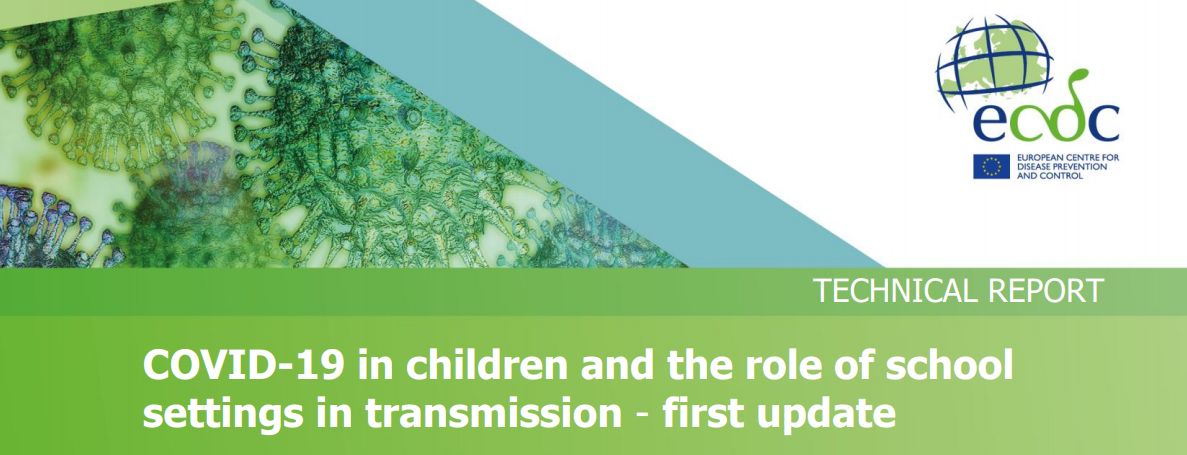 ecdc

EUROPEAN CENTRE FOR DISEASE PREVENTION AND CONTROL

TECHNICAL REPORT

COVID-19 in children and the role of school settings in transmission - first update